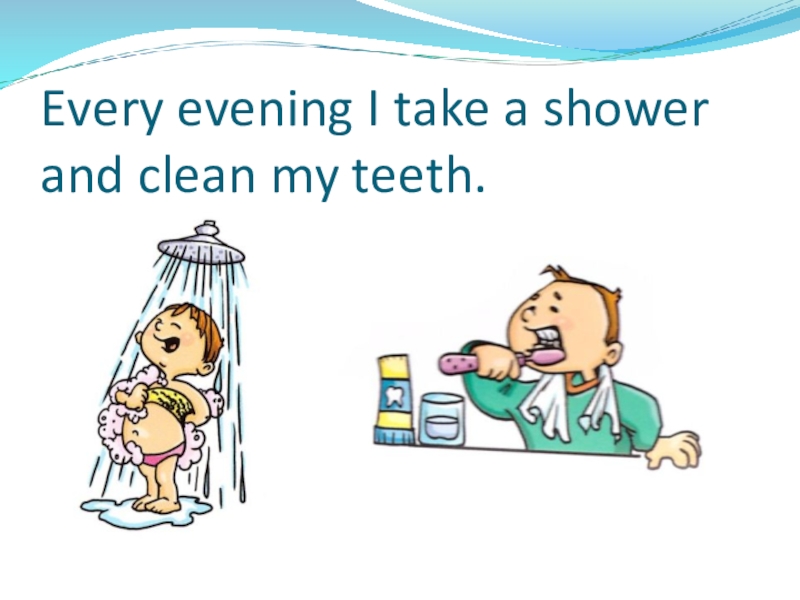 Every evening I take a shower and clean my teeth.